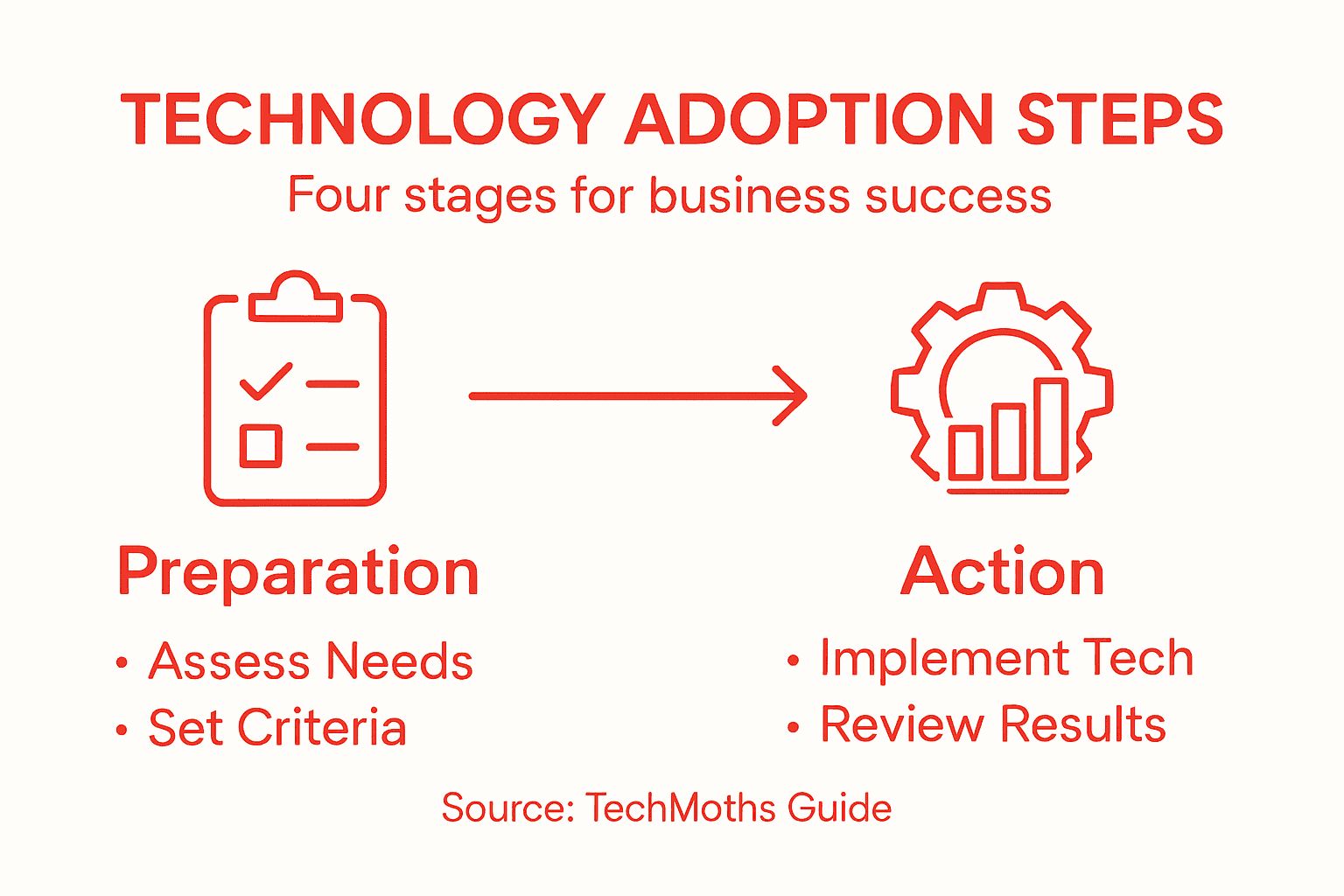 TECHNOLOGY ADOPTION STEPS

Four stages for business success

Preparation

• Assess Needs
• Set Criteria

Action

• Implement Tech
• Review Results

Source: TechMoths Guide